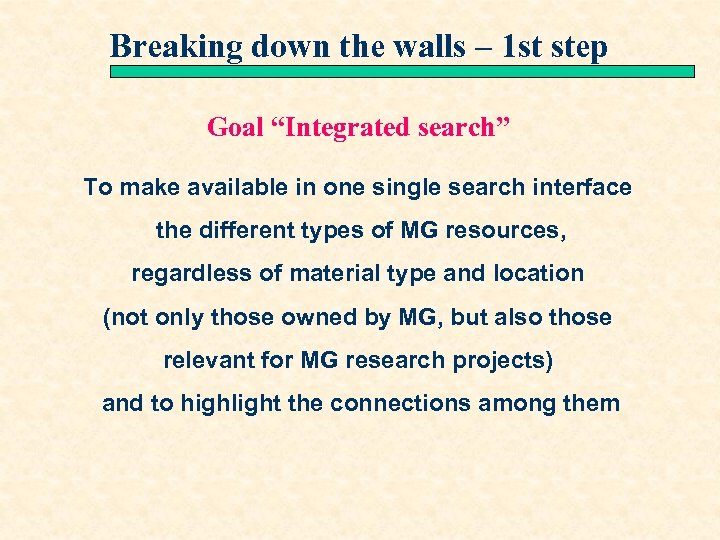 Breaking down the walls – 1st step

Goal “Integrated search”

To make available in one single search interface the different types of MG resources, regardless of material type and location (not only those owned by MG, but also those relevant for MG research projects) and to highlight the connections among them